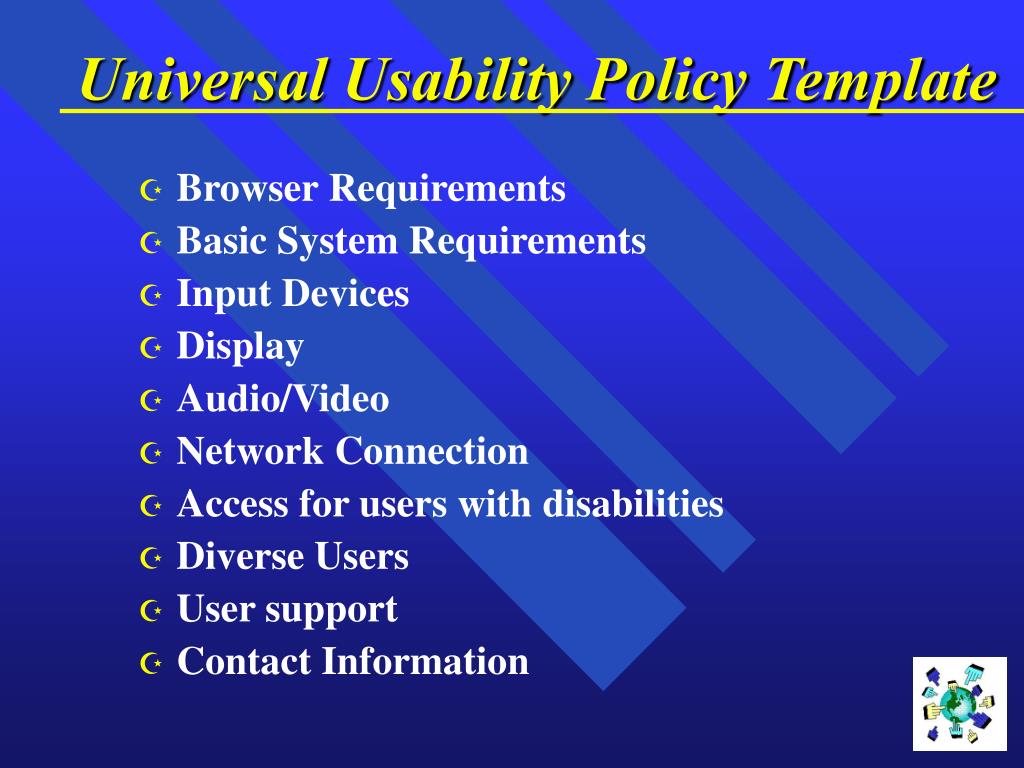 Universal Usability Policy Template

Browser Requirements
Basic System Requirements
Input Devices
Display
Audio/Video
Network Connection
Access for users with disabilities
Diverse Users
User support
Contact Information